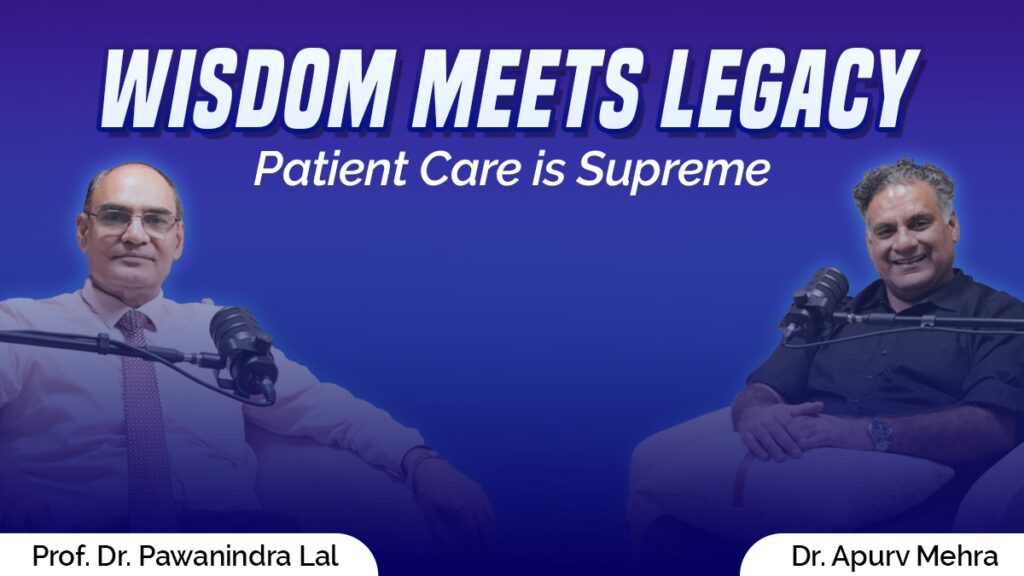 WISDOM MEETS LEGACY
Patient Care is Supreme

Prof. Dr. Pawanindra Lal

Dr. Apurv Mehra